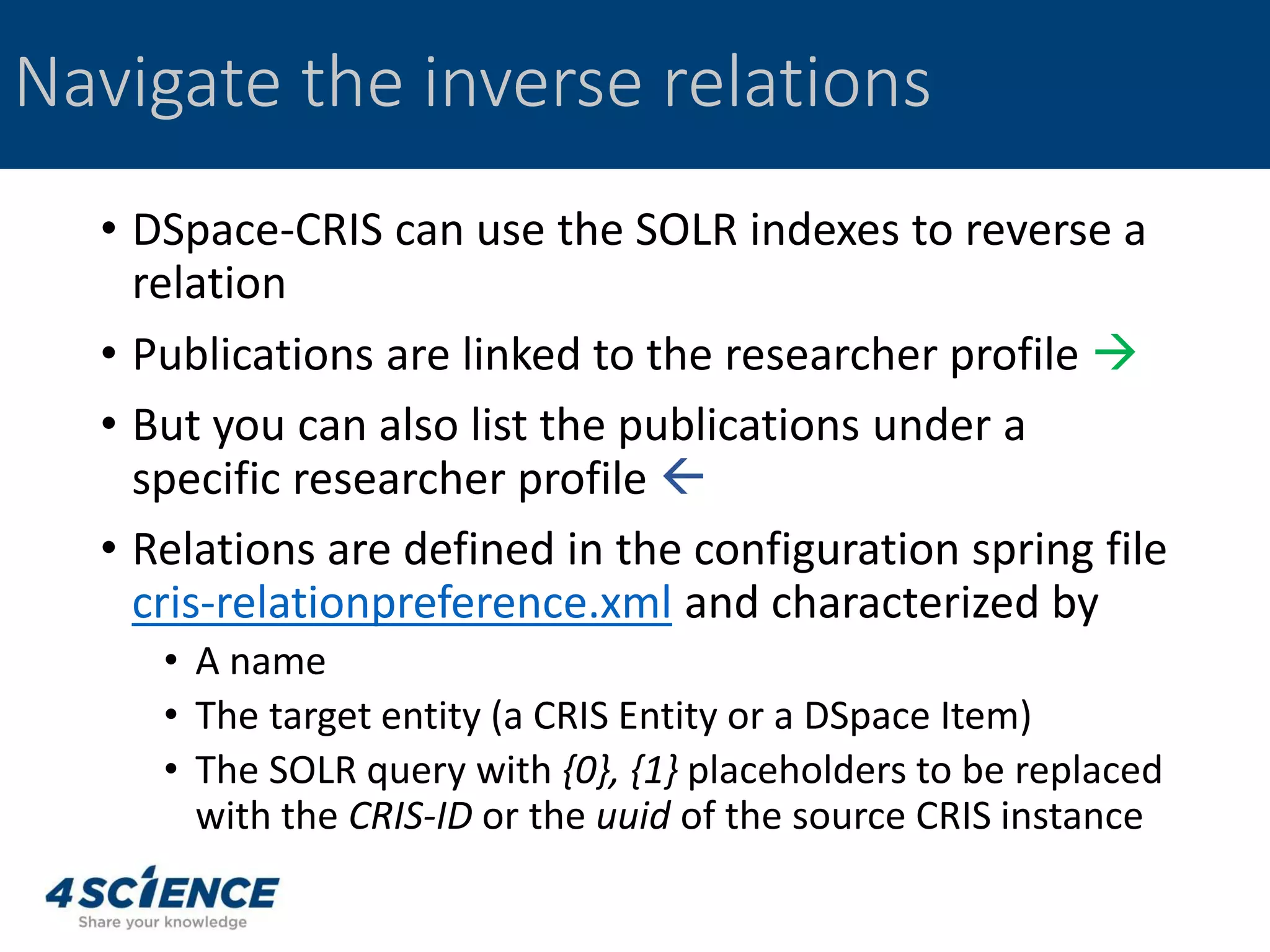 Navigate the inverse relations

• DSpace-CRIS can use the SOLR indexes to reverse a relation

• Publications are linked to the researcher profile →

• But you can also list the publications under a specific researcher profile ←

• Relations are defined in the configuration spring file cris-relationpreference.xml and characterized by
  • A name
  • The target entity (a CRIS Entity or a DSpace Item)
  • The SOLR query with {0}, {1} placeholders to be replaced with the CRIS-ID or the uuid of the source CRIS instance

4SCIENCE
Share your knowledge